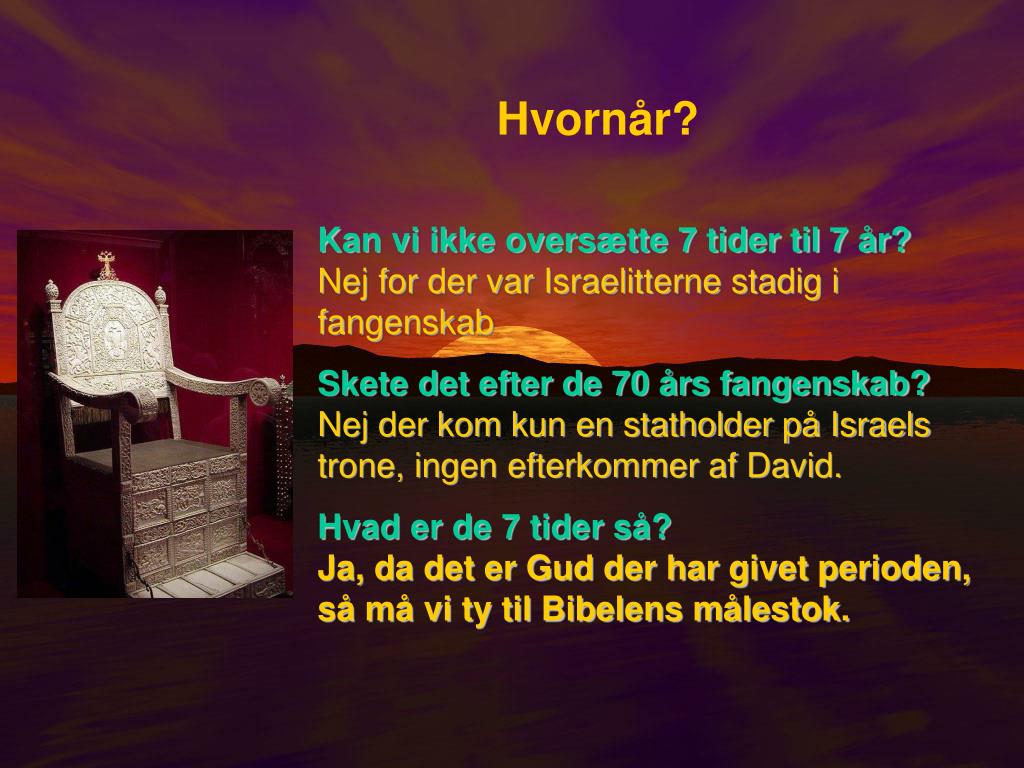 Hvornår?

Kan vi ikke oversætte 7 tider til 7 år?
Nej for der var Israelitterne stadig i fangenskab

Skete det efter de 70 års fangenskab?
Nej der kom kun en statholder på Israels trone, ingen efterkommer af David.

Hvad er de 7 tider så?
Ja, da det er Gud der har givet perioden, så må vi ty til Bibelens målestok.